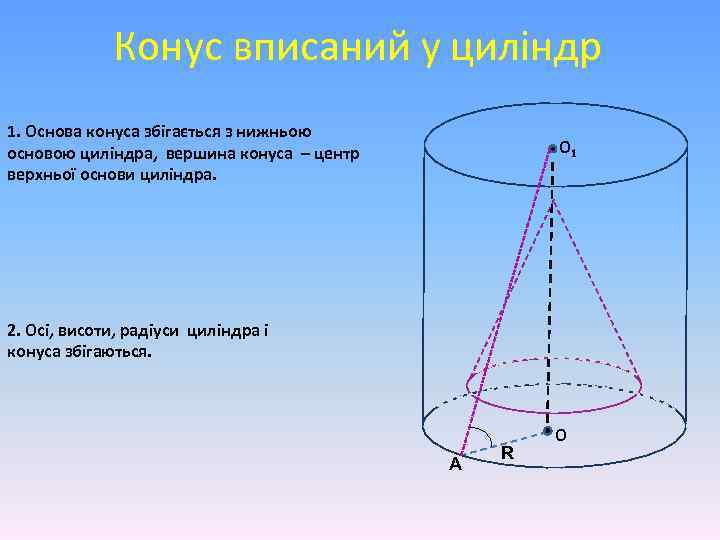 Конус вписаний у циліндр

1. Основа конуса збігається з нижньою основою циліндра, вершина конуса – центр верхньої основи циліндра.

2. Осі, висоти, радіуси циліндра і конуса збігаються.

$O_1$

O

R

A